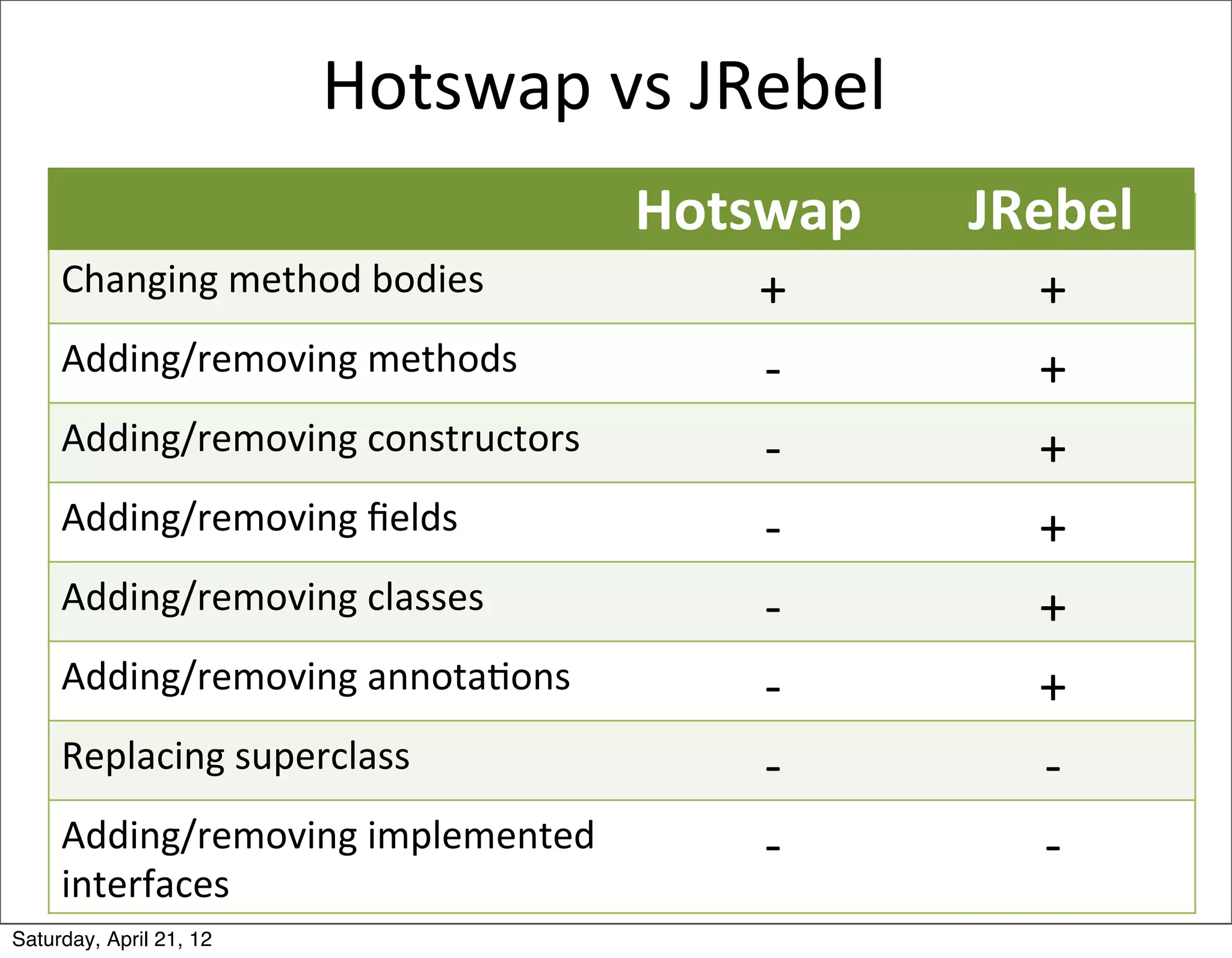 Hotswap vs JRebel

| | Hotswap | JRebel |
|---|---|---|
| Changing method bodies | + | + |
| Adding/removing methods | - | + |
| Adding/removing constructors | - | + |
| Adding/removing fields | - | + |
| Adding/removing classes | - | + |
| Adding/removing annotations | - | + |
| Replacing superclass | - | - |
| Adding/removing implemented interfaces | - | - |

Saturday, April 21, 12